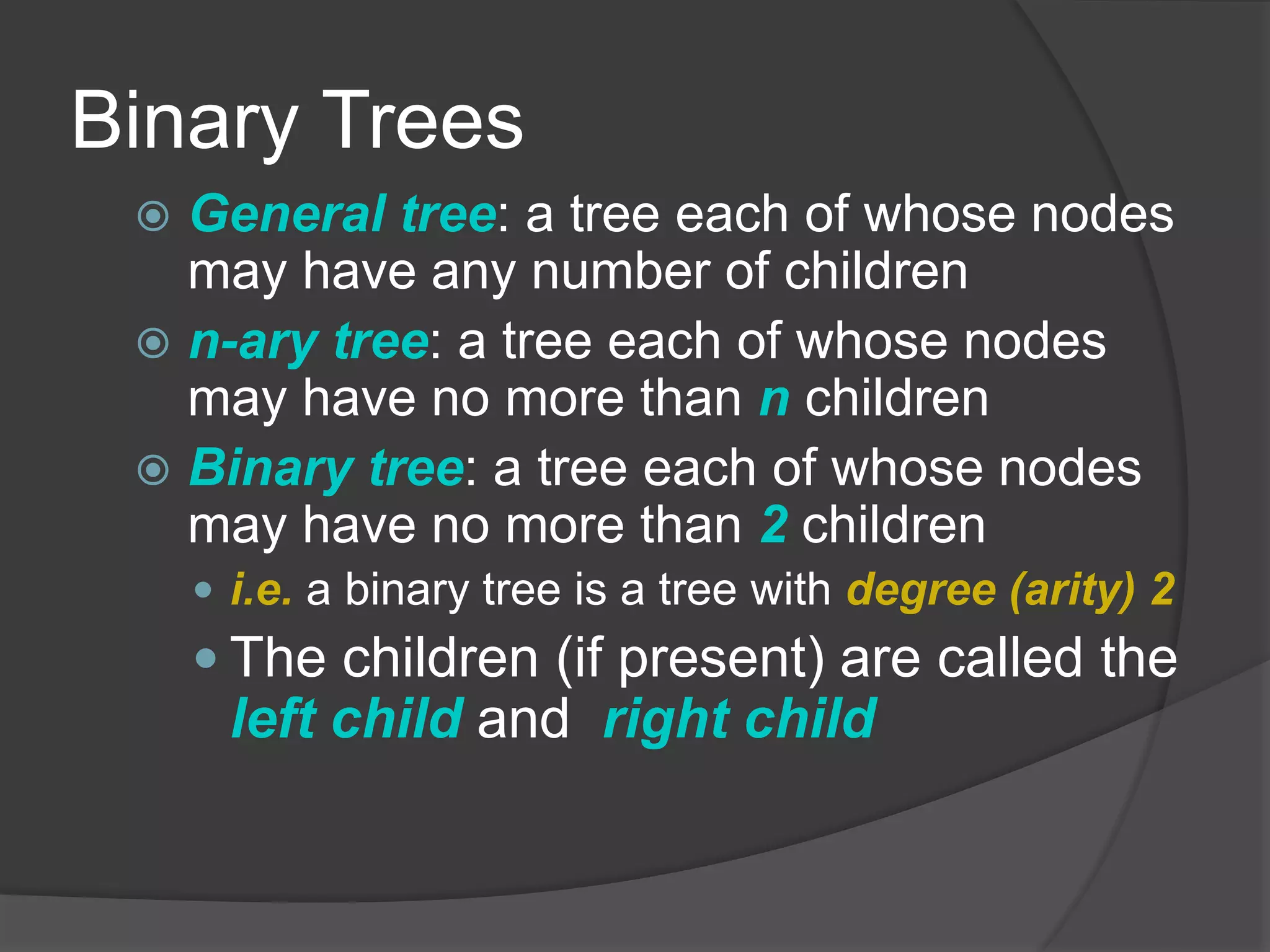 Binary Trees

General tree: a tree each of whose nodes may have any number of children

n-ary tree: a tree each of whose nodes may have no more than n children

Binary tree: a tree each of whose nodes may have no more than 2 children

i.e. a binary tree is a tree with degree (arity) 2

The children (if present) are called the left child and right child